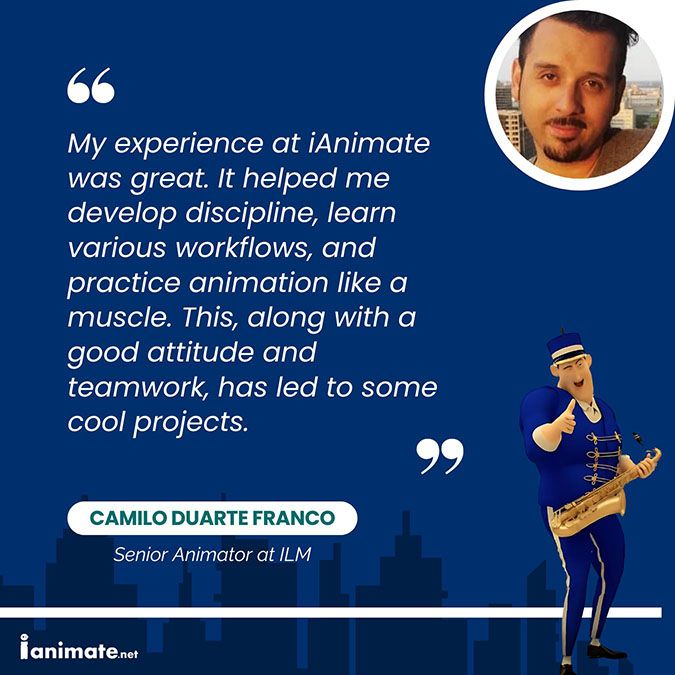 “

My experience at iAnimate was great. It helped me develop discipline, learn various workflows, and practice animation like a muscle. This, along with a good attitude and teamwork, has led to some cool projects.

”

CAMILO DUARTE FRANCO

Senior Animator at ILM

ianimate.net